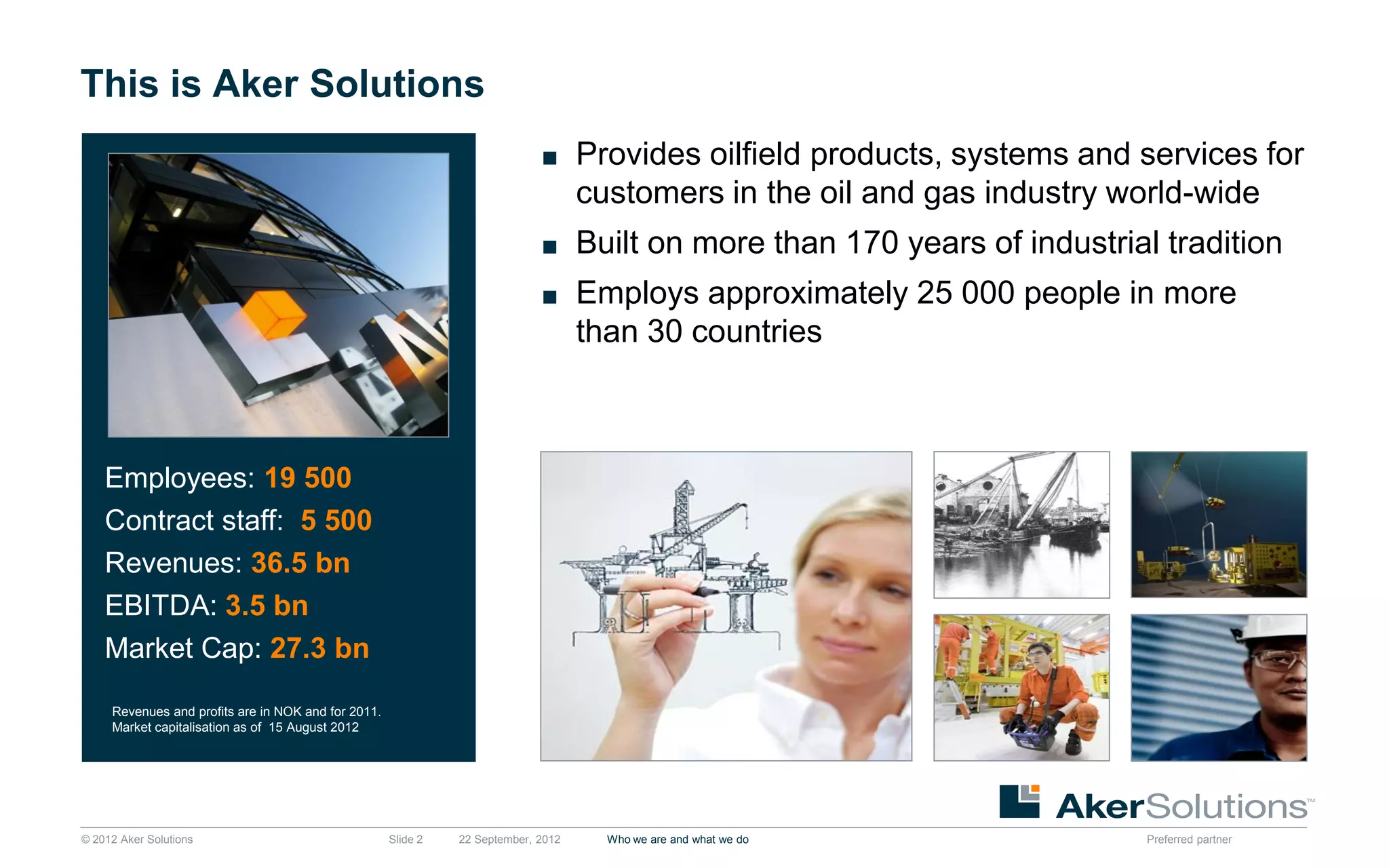 This is Aker Solutions

Employees: 19 500
Contract staff: 5 500
Revenues: 36.5 bn
EBITDA: 3.5 bn
Market Cap: 27.3 bn

Revenues and profits are in NOK and for 2011.
Market capitalisation as of 15 August 2012

■ Provides oilfield products, systems and services for customers in the oil and gas industry world-wide

■ Built on more than 170 years of industrial tradition

■ Employs approximately 25 000 people in more than 30 countries

AkerSolutions™

© 2012 Aker Solutions Slide 2 22 September, 2012 Who we are and what we do Preferred partner